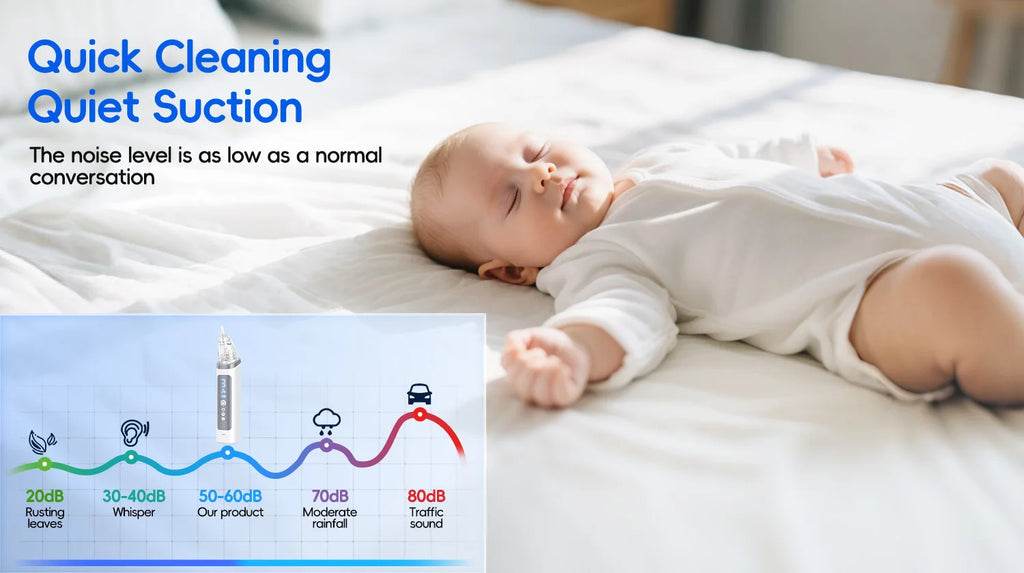 Quick Cleaning
Quiet Suction

The noise level is as low as a normal conversation

20dB
Rusting leaves

30-40dB
Whisper

50-60dB
Our product

70dB
Moderate rainfall

80dB
Traffic sound